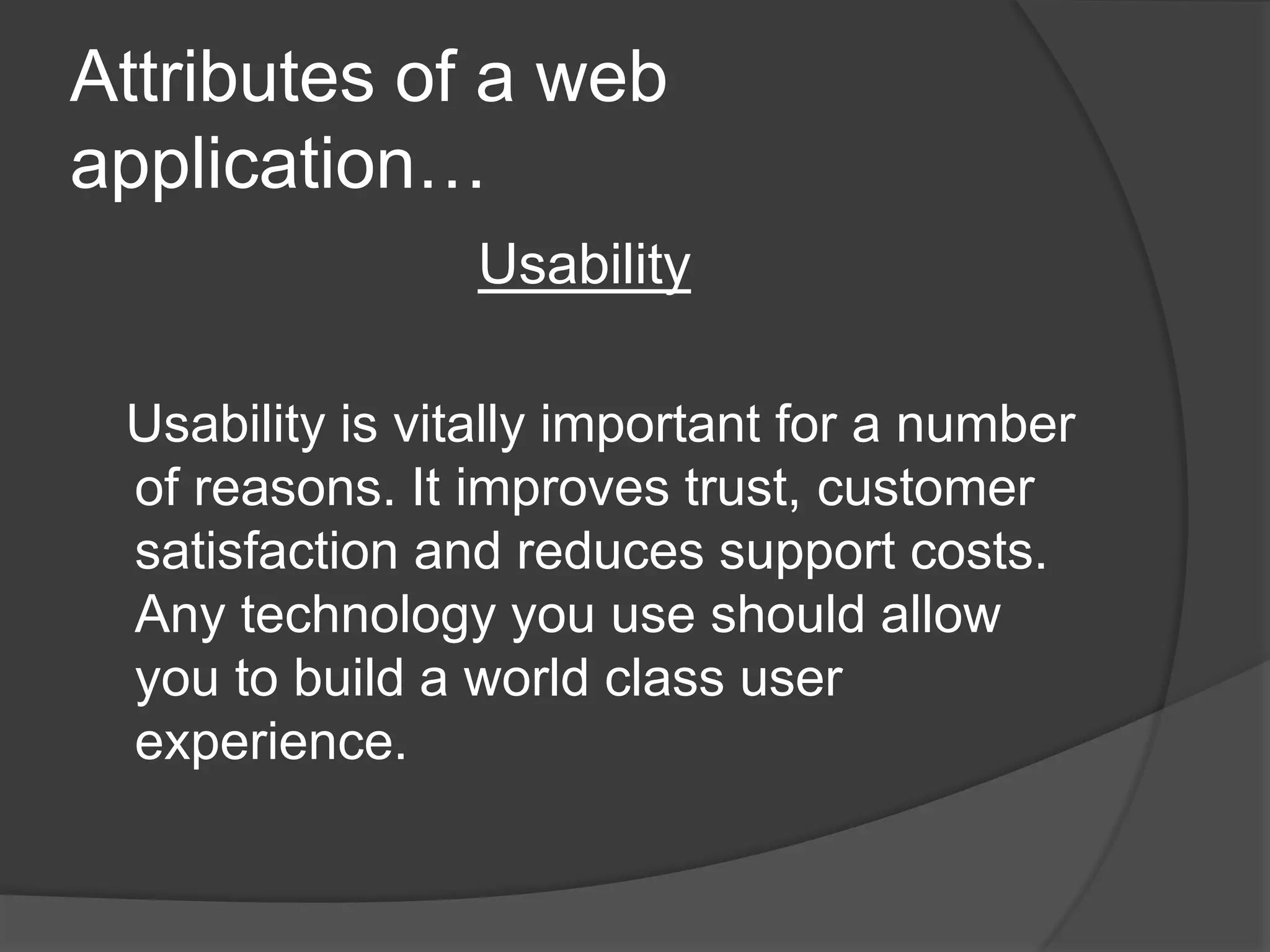 Attributes of a web application…

Usability

Usability is vitally important for a number of reasons. It improves trust, customer satisfaction and reduces support costs. Any technology you use should allow you to build a world class user experience.